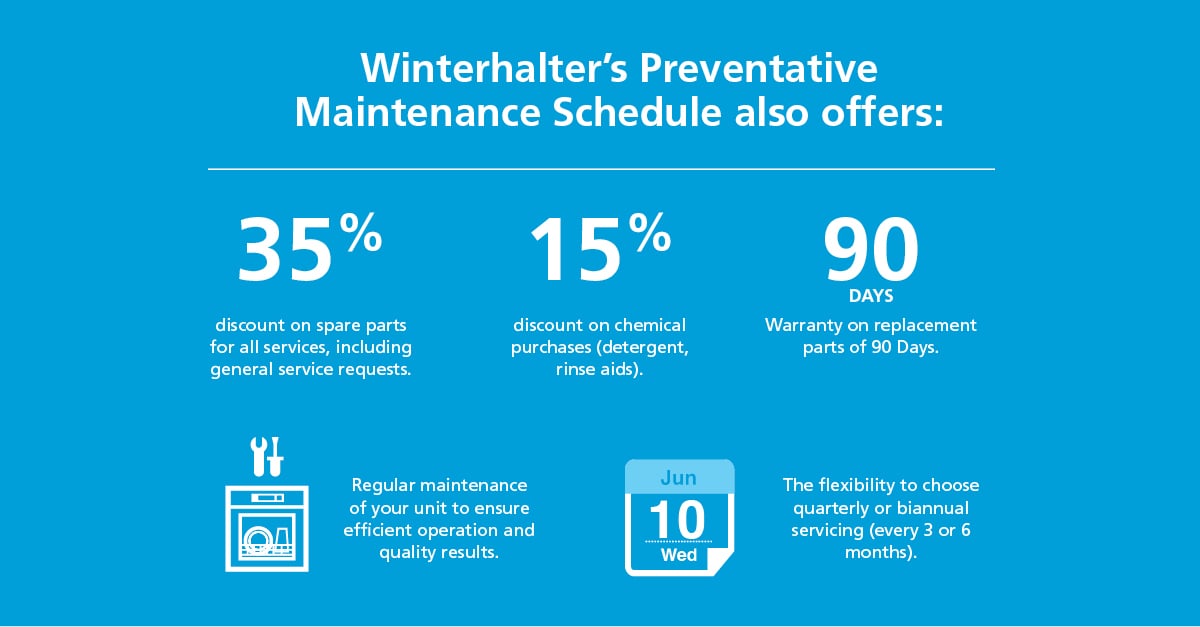 Winterhalter's Preventative Maintenance Schedule also offers:

35%

discount on spare parts for all services, including general service requests.

15%

discount on chemical purchases (detergent, rinse aids).

90 DAYS

Warranty on replacement parts of 90 Days.

Regular maintenance of your unit to ensure efficient operation and quality results.

Jun
10
Wed

The flexibility to choose quarterly or biannual servicing (every 3 or 6 months).